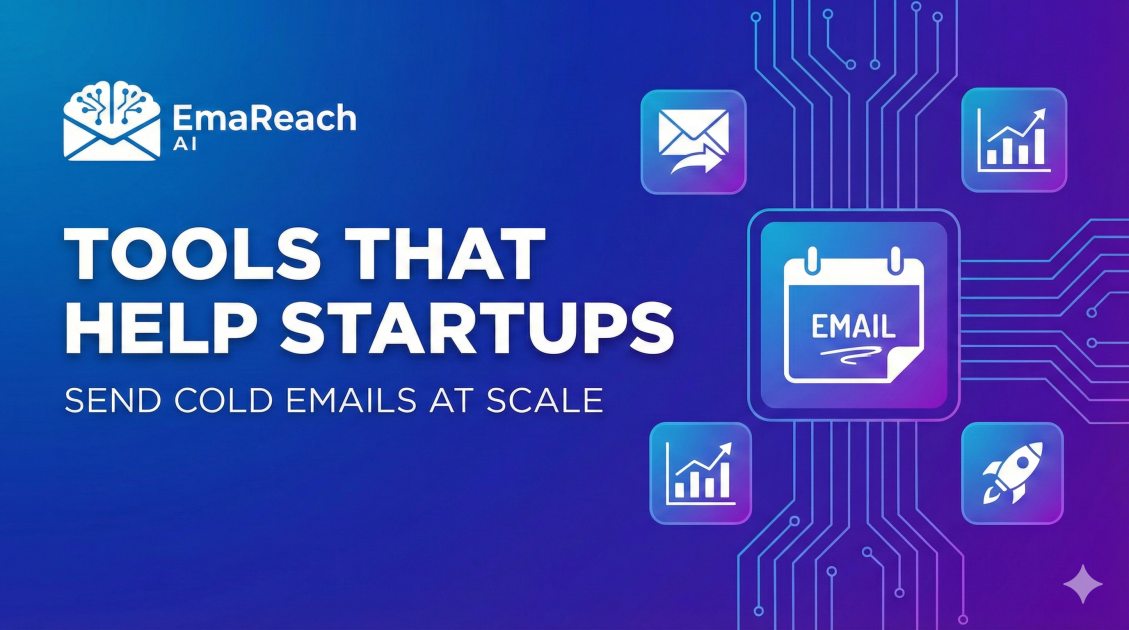 EmaReach AI

TOOLS THAT HELP STARTUPS

SEND COLD EMAILS AT SCALE

EMAIL